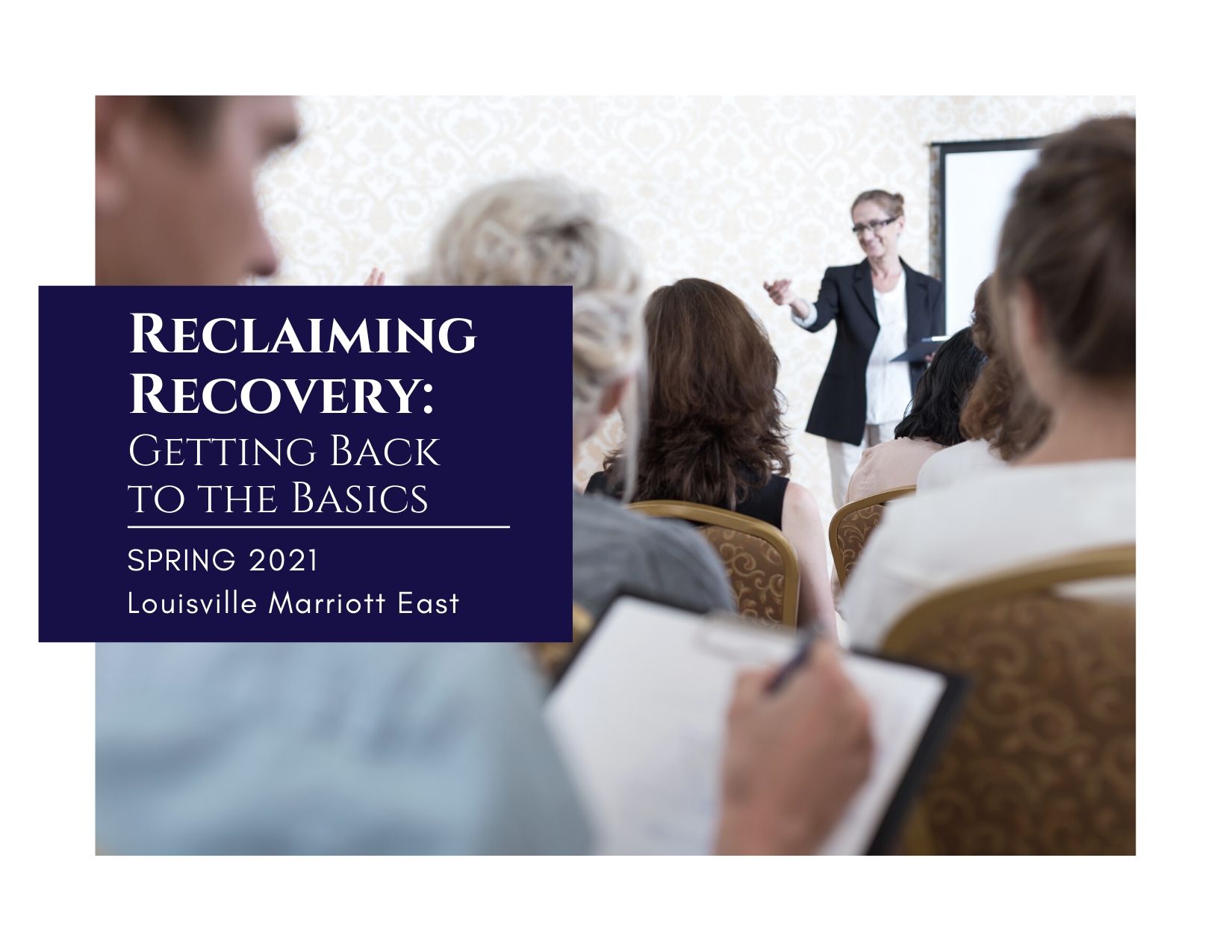 Reclaiming Recovery:
Getting Back to the Basics

SPRING 2021
Louisville Marriott East